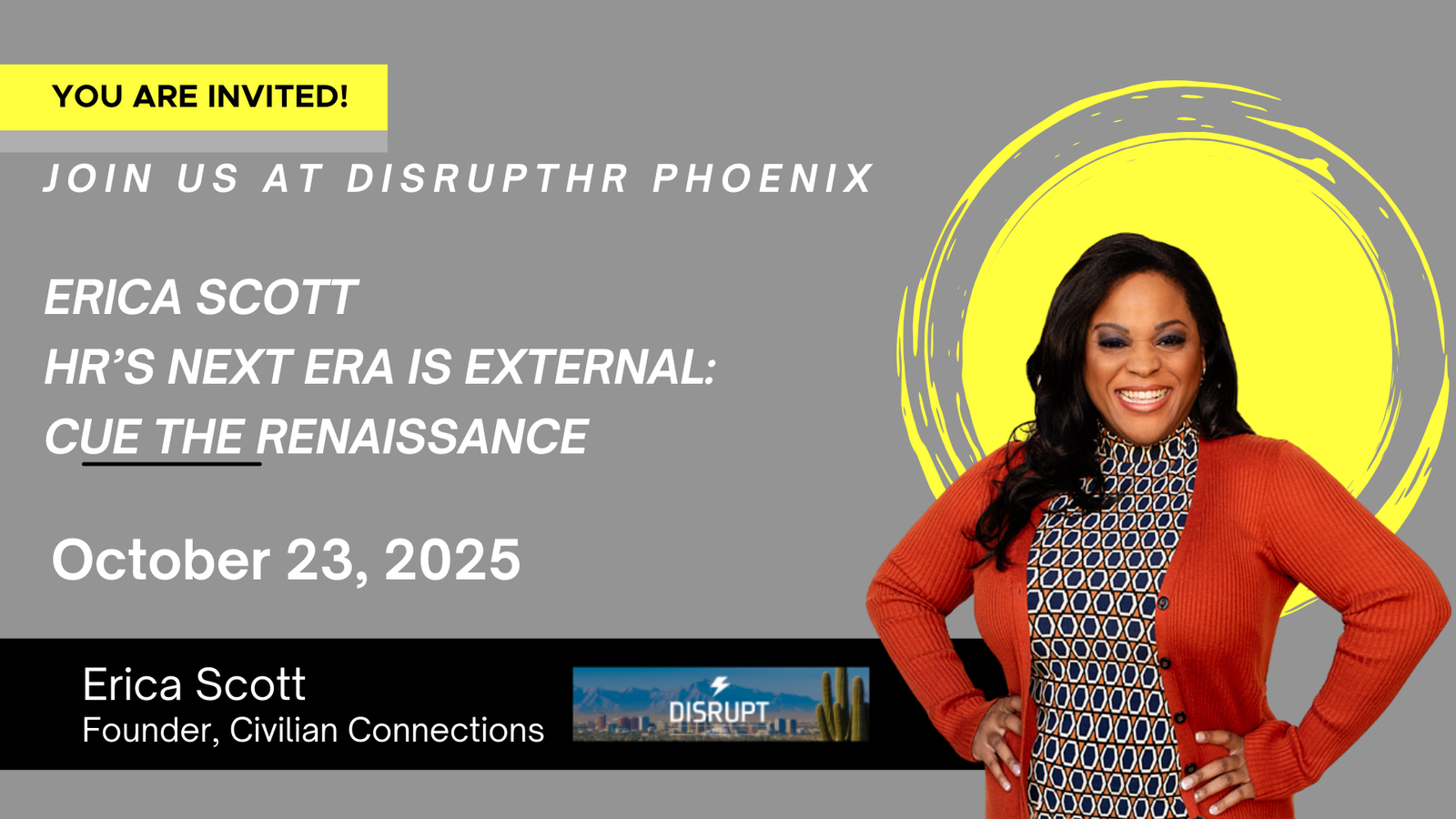 YOU ARE INVITED!

JOIN US AT DISRUPTHR PHOENIX

ERICA SCOTT
HR'S NEXT ERA IS EXTERNAL:
CUE THE RENAISSANCE

October 23, 2025

Erica Scott
Founder, Civilian Connections

DISRUPT